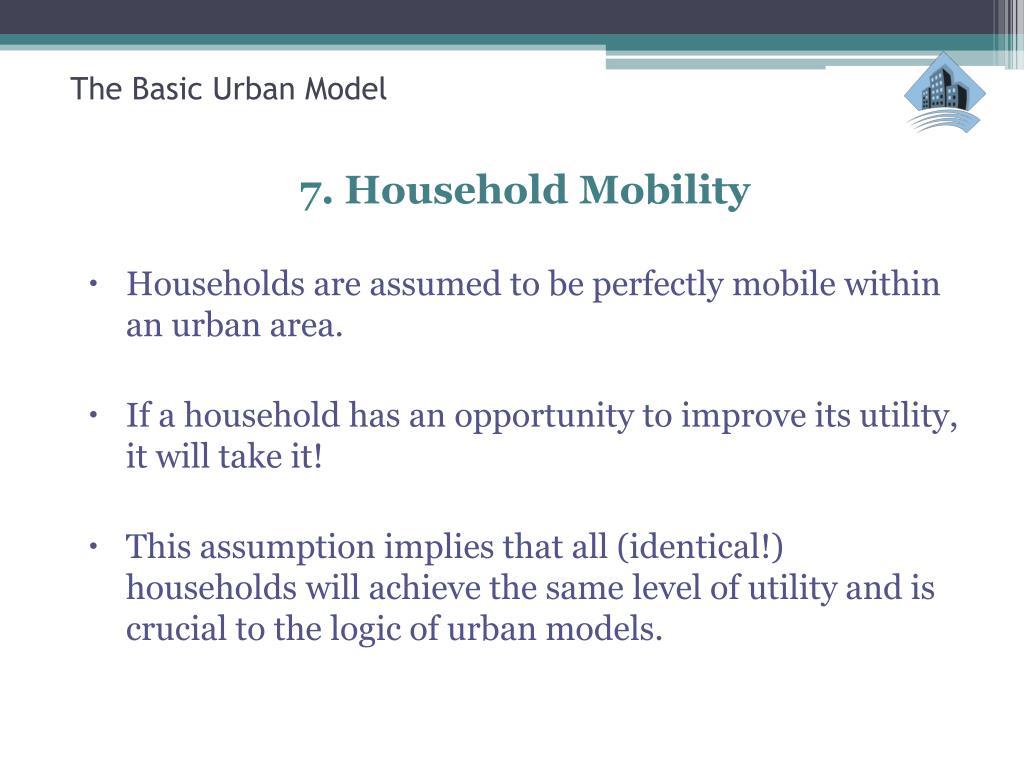 The Basic Urban Model

7. Household Mobility

• Households are assumed to be perfectly mobile within an urban area.

• If a household has an opportunity to improve its utility, it will take it!

• This assumption implies that all (identical!) households will achieve the same level of utility and is crucial to the logic of urban models.